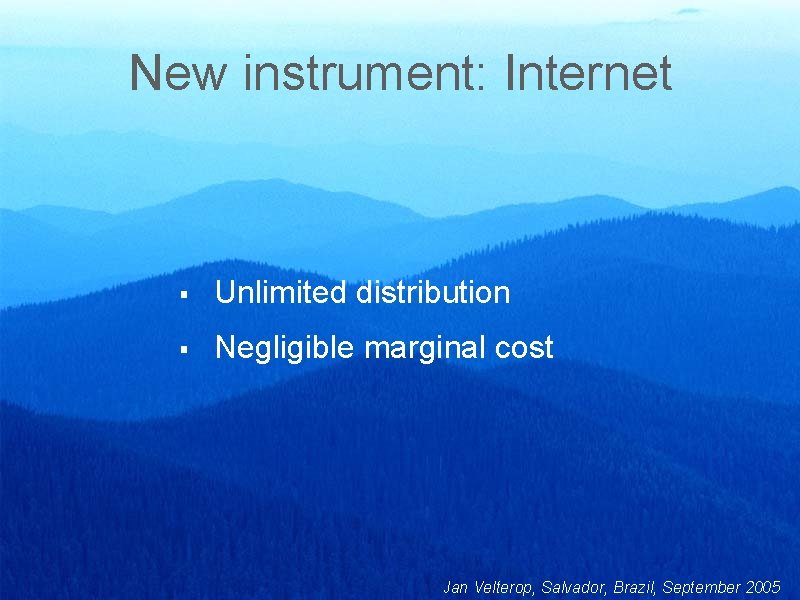 New instrument: Internet

▪ Unlimited distribution

▪ Negligible marginal cost

Jan Velterop, Salvador, Brazil, September 2005